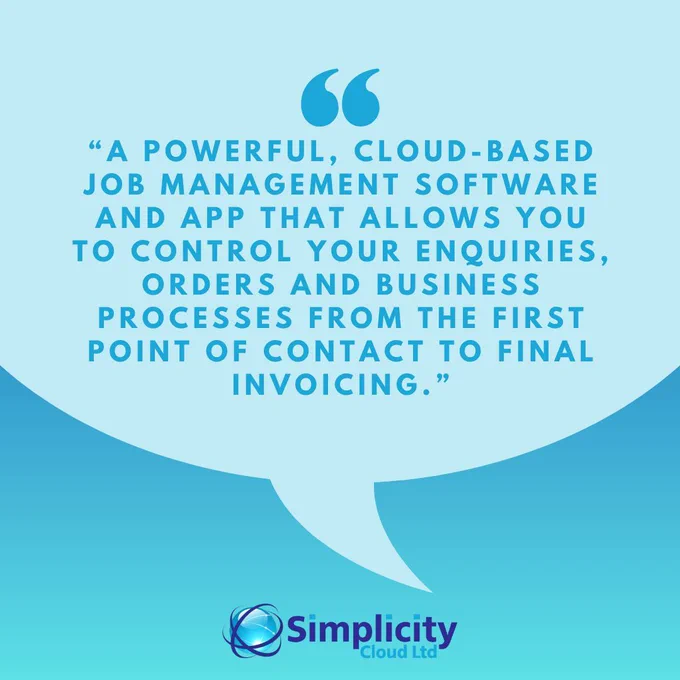 “A POWERFUL, CLOUD-BASED JOB MANAGEMENT SOFTWARE AND APP THAT ALLOWS YOU TO CONTROL YOUR ENQUIRIES, ORDERS AND BUSINESS PROCESSES FROM THE FIRST POINT OF CONTACT TO FINAL INVOICING.”

Simplicity
Cloud Ltd